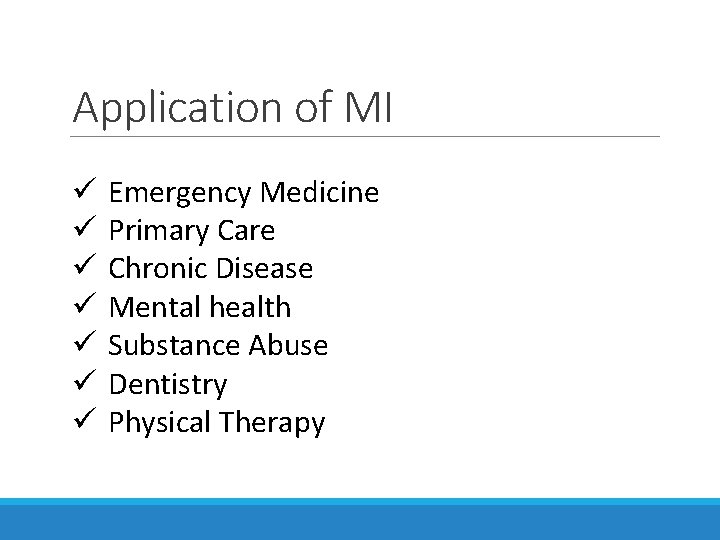 Application of MI

✓ Emergency Medicine
✓ Primary Care
✓ Chronic Disease
✓ Mental health
✓ Substance Abuse
✓ Dentistry
✓ Physical Therapy